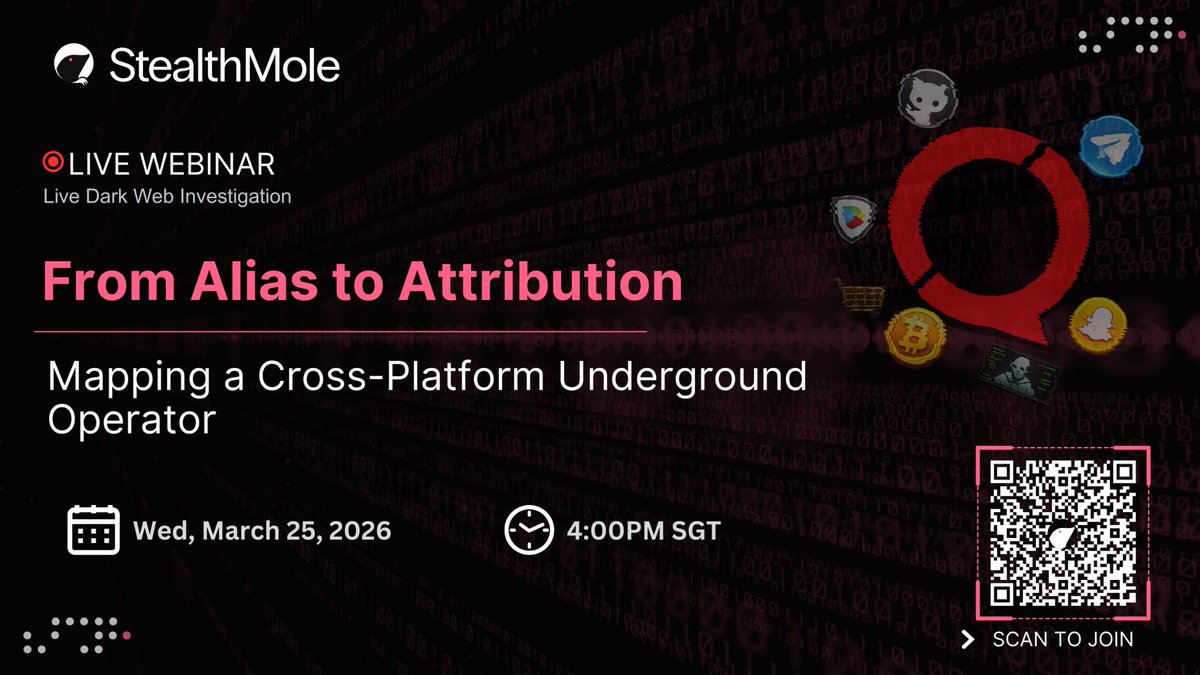 StealthMole

LIVE WEBINAR
Live Dark Web Investigation

From Alias to Attribution

Mapping a Cross-Platform Underground Operator

Wed, March 25, 2026

4:00PM SGT

SCAN TO JOIN